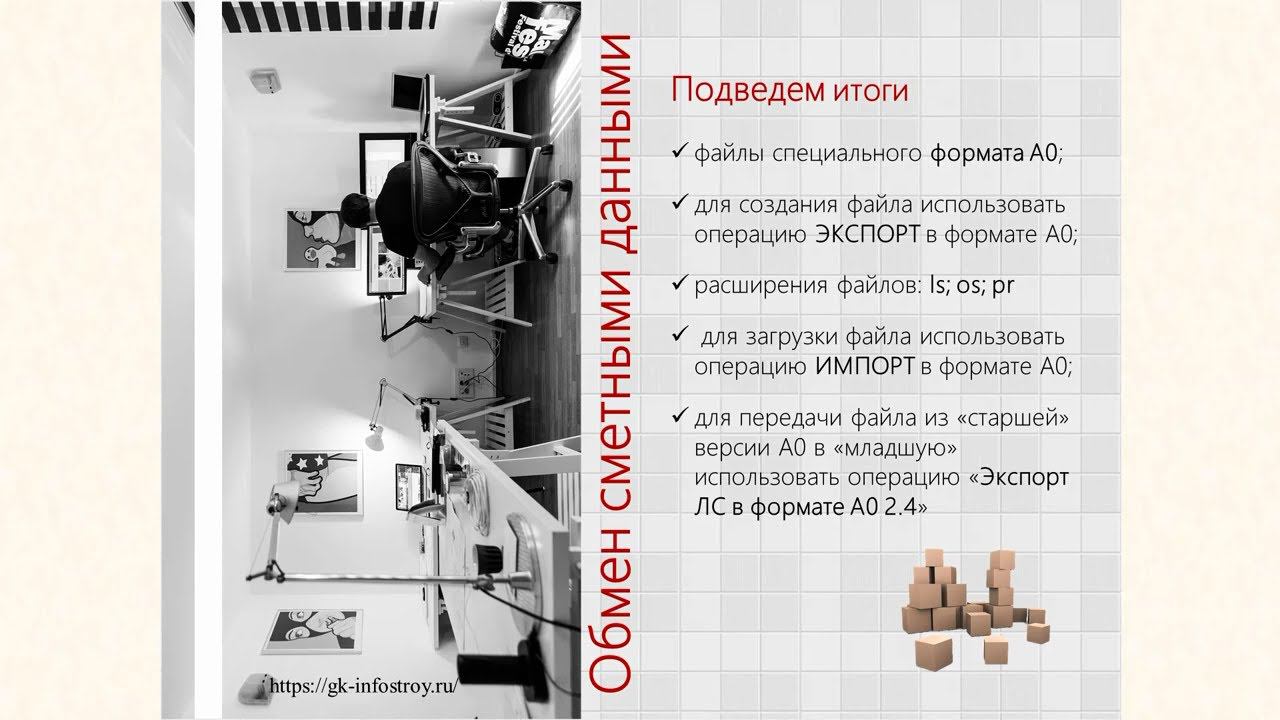 Обмен сметными данными

Подведем итоги

✓ файлы специального формата А0;

✓ для создания файла использовать операцию ЭКСПОРТ в формате А0;

✓ расширения файлов: ls; os; pr

✓ для загрузки файла использовать операцию ИМПОРТ в формате А0;

✓ для передачи файла из «старшей» версии А0 в «младшую» использовать операцию «Экспорт ЛС в формате А0 2.4»

https://gk-infostroy.ru/